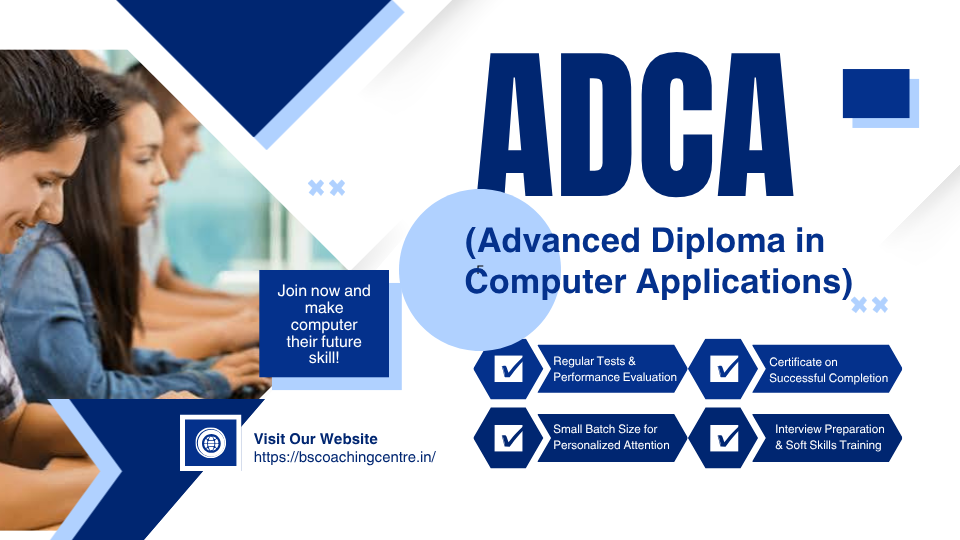 ADCA

(Advanced Diploma in Computer Applications)

Join now and make computer their future skill!

☑ Regular Tests & Performance Evaluation

☑ Certificate on Successful Completion

☑ Small Batch Size for Personalized Attention

☑ Interview Preparation & Soft Skills Training

Visit Our Website
https://bscoachingcentre.in/